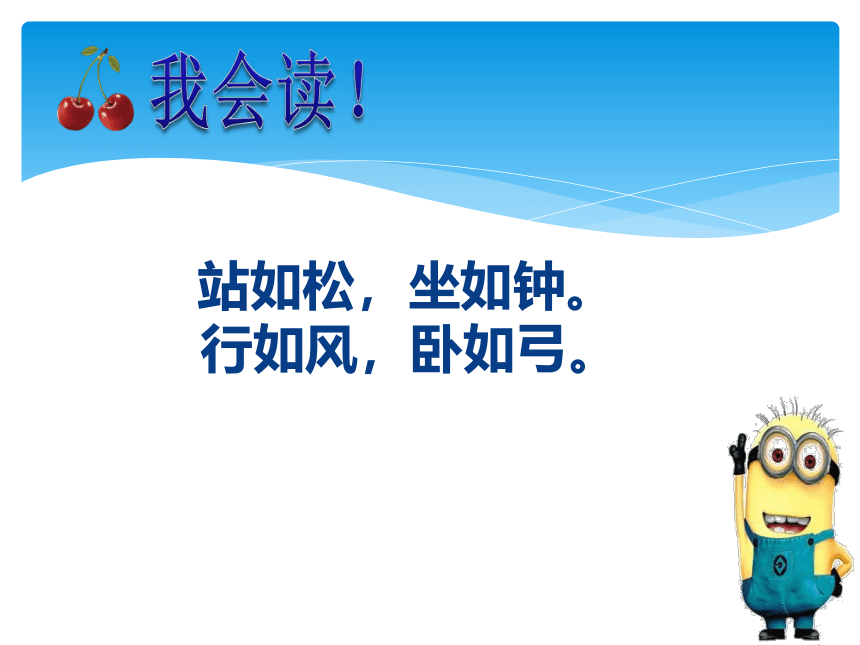 我会读！

站如松，坐如钟。
行如风，卧如弓。